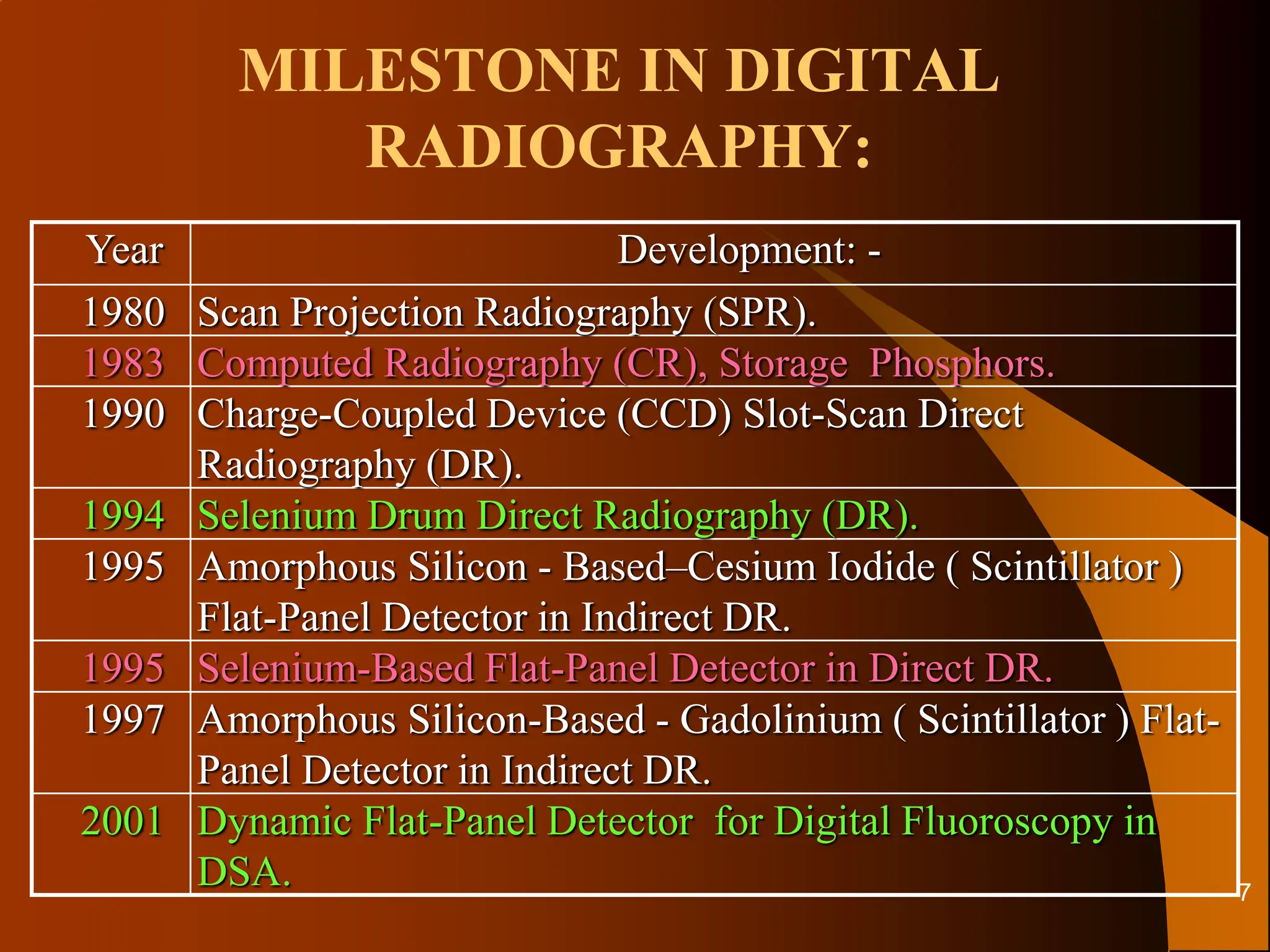 MILESTONE IN DIGITAL RADIOGRAPHY:

| Year | Development: - |
|---|---|
| 1980 | Scan Projection Radiography (SPR). |
| 1983 | Computed Radiography (CR), Storage Phosphors. |
| 1990 | Charge-Coupled Device (CCD) Slot-Scan Direct Radiography (DR). |
| 1994 | Selenium Drum Direct Radiography (DR). |
| 1995 | Amorphous Silicon - Based–Cesium Iodide ( Scintillator ) Flat-Panel Detector in Indirect DR. |
| 1995 | Selenium-Based Flat-Panel Detector in Direct DR. |
| 1997 | Amorphous Silicon-Based - Gadolinium ( Scintillator ) Flat-Panel Detector in Indirect DR. |
| 2001 | Dynamic Flat-Panel Detector for Digital Fluoroscopy in DSA. |

7